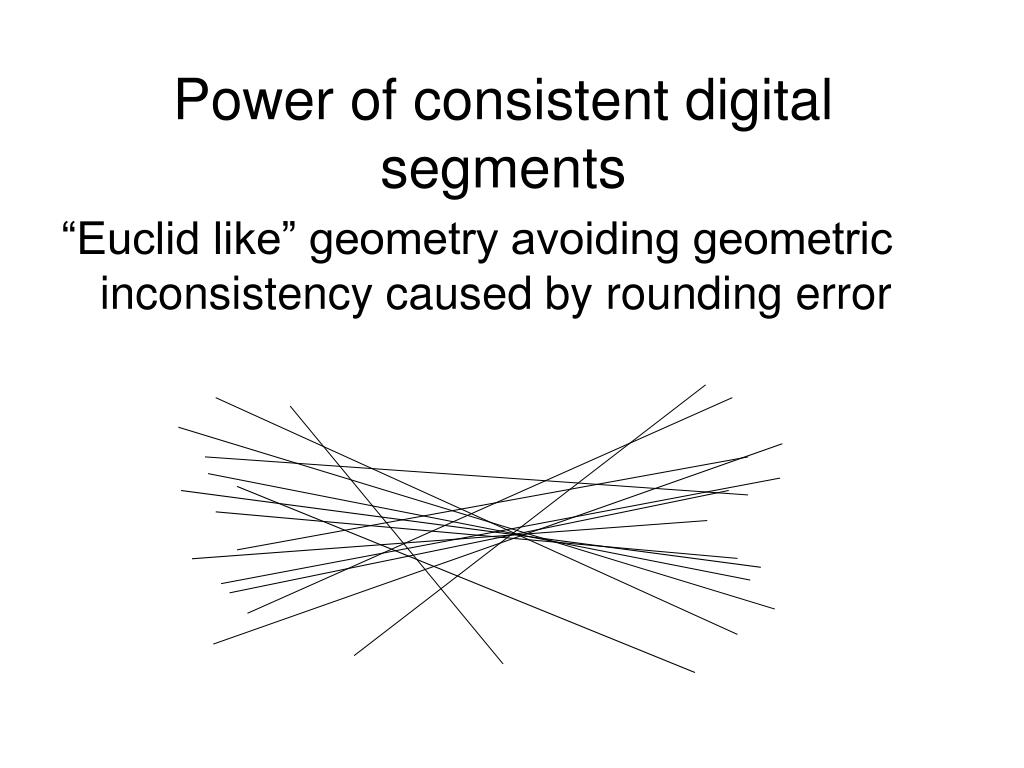 Power of consistent digital segments

“Euclid like” geometry avoiding geometric inconsistency caused by rounding error